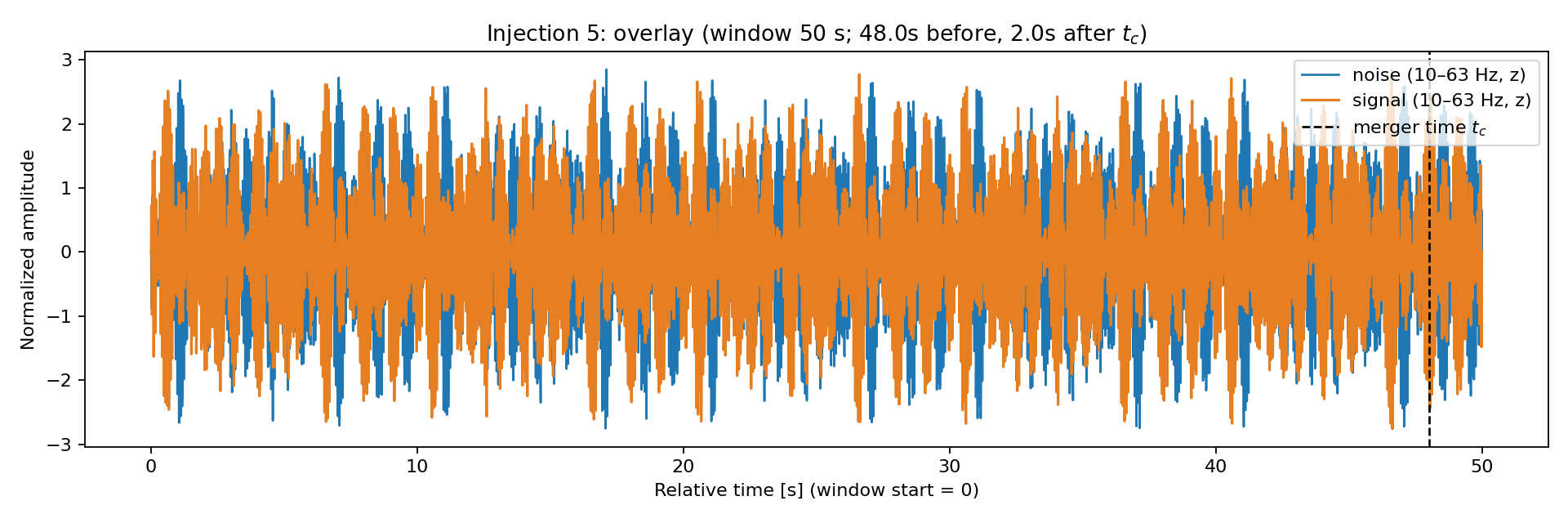 Injection 5: overlay (window 50 s; 48.0s before, 2.0s after $t_c$)

noise (10–63 Hz, z)
signal (10–63 Hz, z)
merger time $t_c$

Normalized amplitude

3
2
1
0
−1
−2
−3

0
10
20
30
40
50

Relative time [s] (window start = 0)